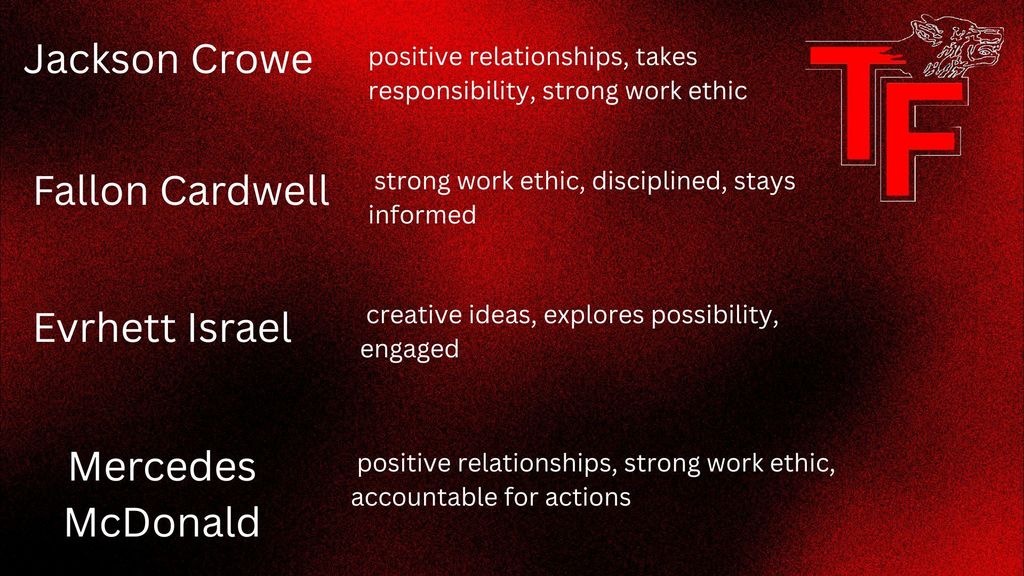 Jackson Crowe

positive relationships, takes responsibility, strong work ethic

TF

Fallon Cardwell

strong work ethic, disciplined, stays informed

Evrhett Israel

creative ideas, explores possibility, engaged

Mercedes McDonald

positive relationships, strong work ethic, accountable for actions